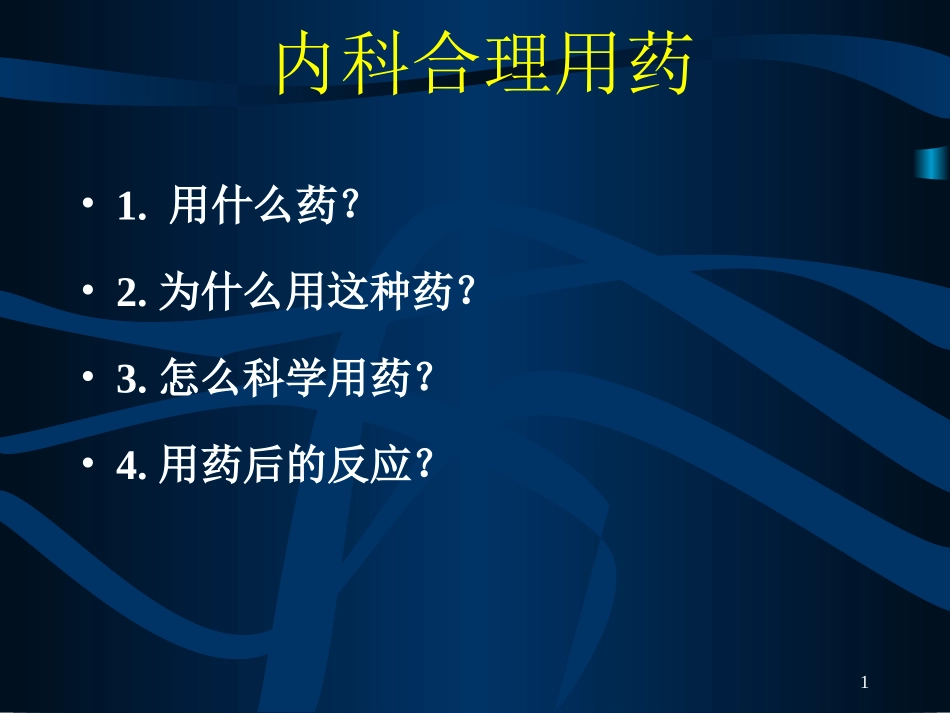 内科合理用药

• 1. 用什么药?
• 2. 为什么用这种药?
• 3. 怎么科学用药?
• 4. 用药后的反应?

1